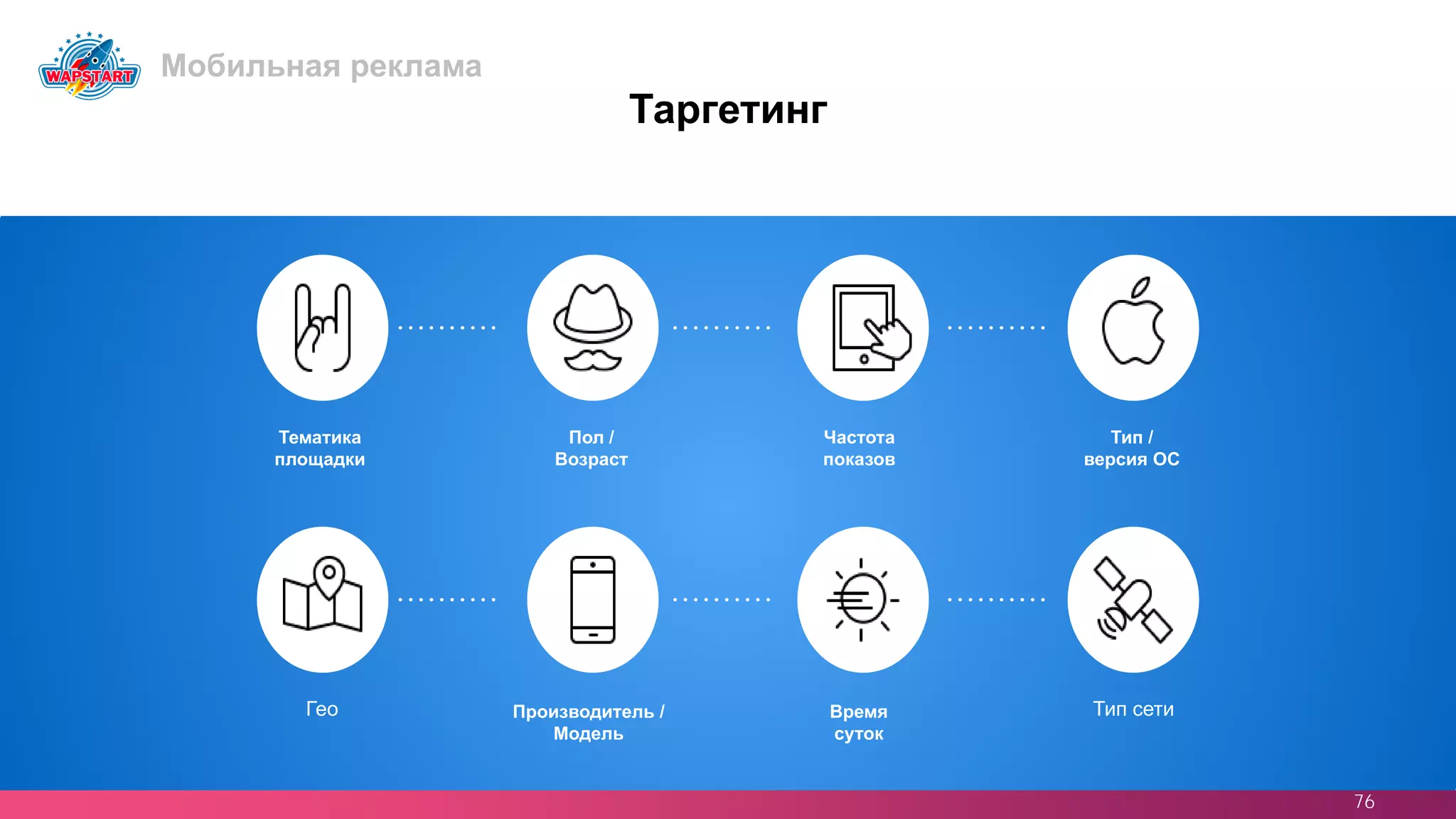 WAPSTART

Мобильная реклама

Таргетинг

Тематика площадки

Пол / Возраст

Частота показов

Тип / версия ОС

Гео

Производитель / Модель

Время суток

Тип сети

76